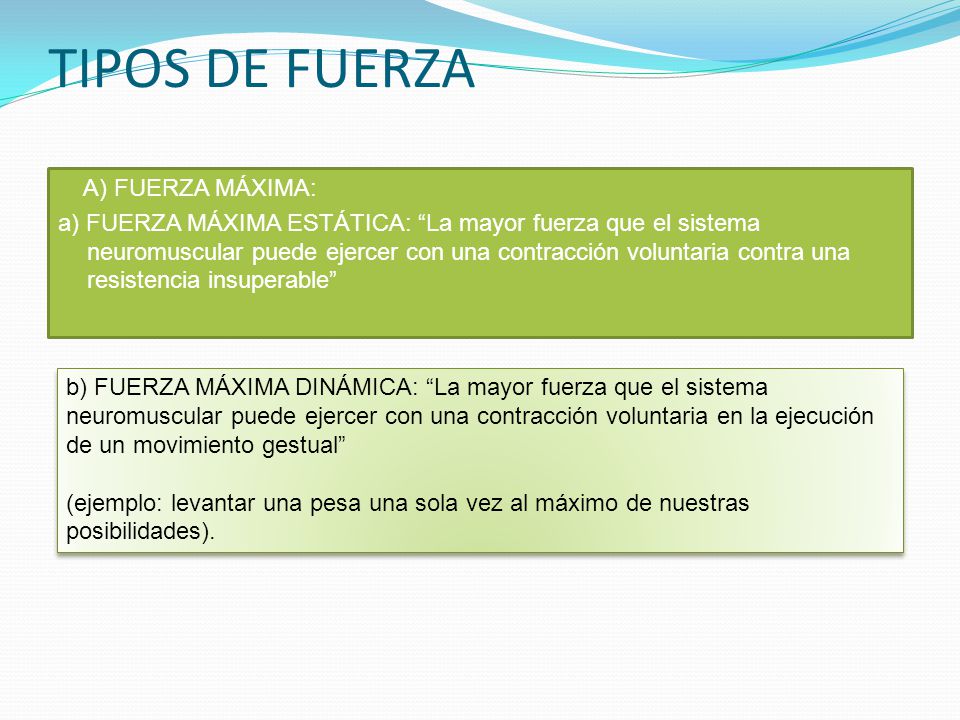 TIPOS DE FUERZA

A) FUERZA MÁXIMA:

a) FUERZA MÁXIMA ESTÁTICA: “La mayor fuerza que el sistema neuromuscular puede ejercer con una contracción voluntaria contra una resistencia insuperable”

b) FUERZA MÁXIMA DINÁMICA: “La mayor fuerza que el sistema neuromuscular puede ejercer con una contracción voluntaria en la ejecución de un movimiento gestual”

(ejemplo: levantar una pesa una sola vez al máximo de nuestras posibilidades).